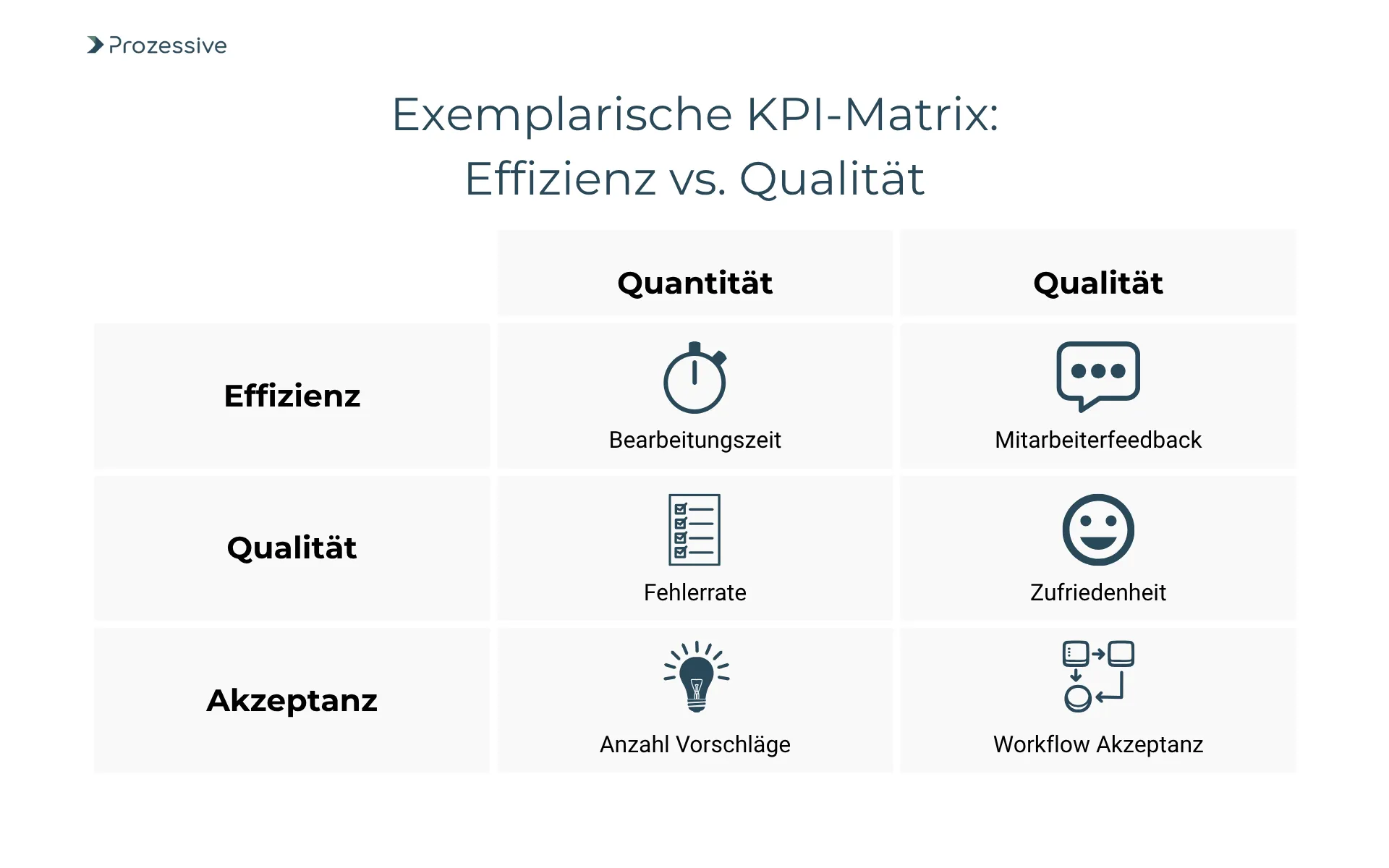 Prozessive

Exemplarische KPI-Matrix:
Effizienz vs. Qualität

| | Quantität | Qualität |
|---|---|---|
| Effizienz | Bearbeitungszeit | Mitarbeiterfeedback |
| Qualität | Fehlerrate | Zufriedenheit |
| Akzeptanz | Anzahl Vorschläge | Workflow Akzeptanz |